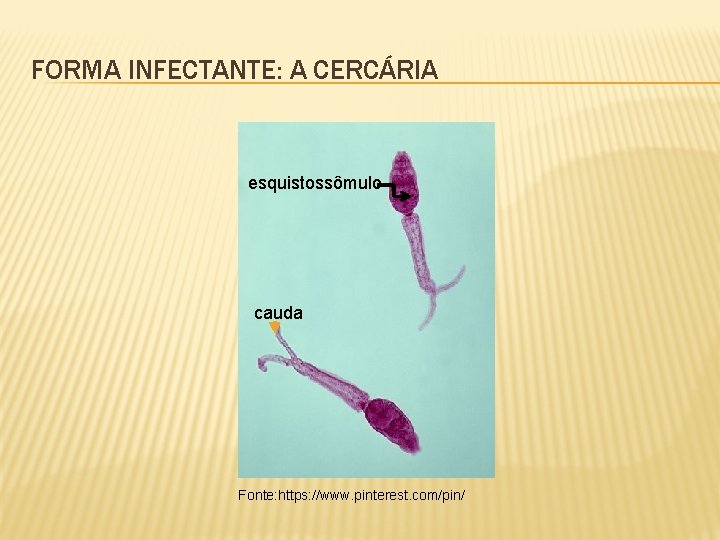 FORMA INFECTANTE: A CERCÁRIA

esquistossômulo

cauda

Fonte:https://www.pinterest.com/pin/